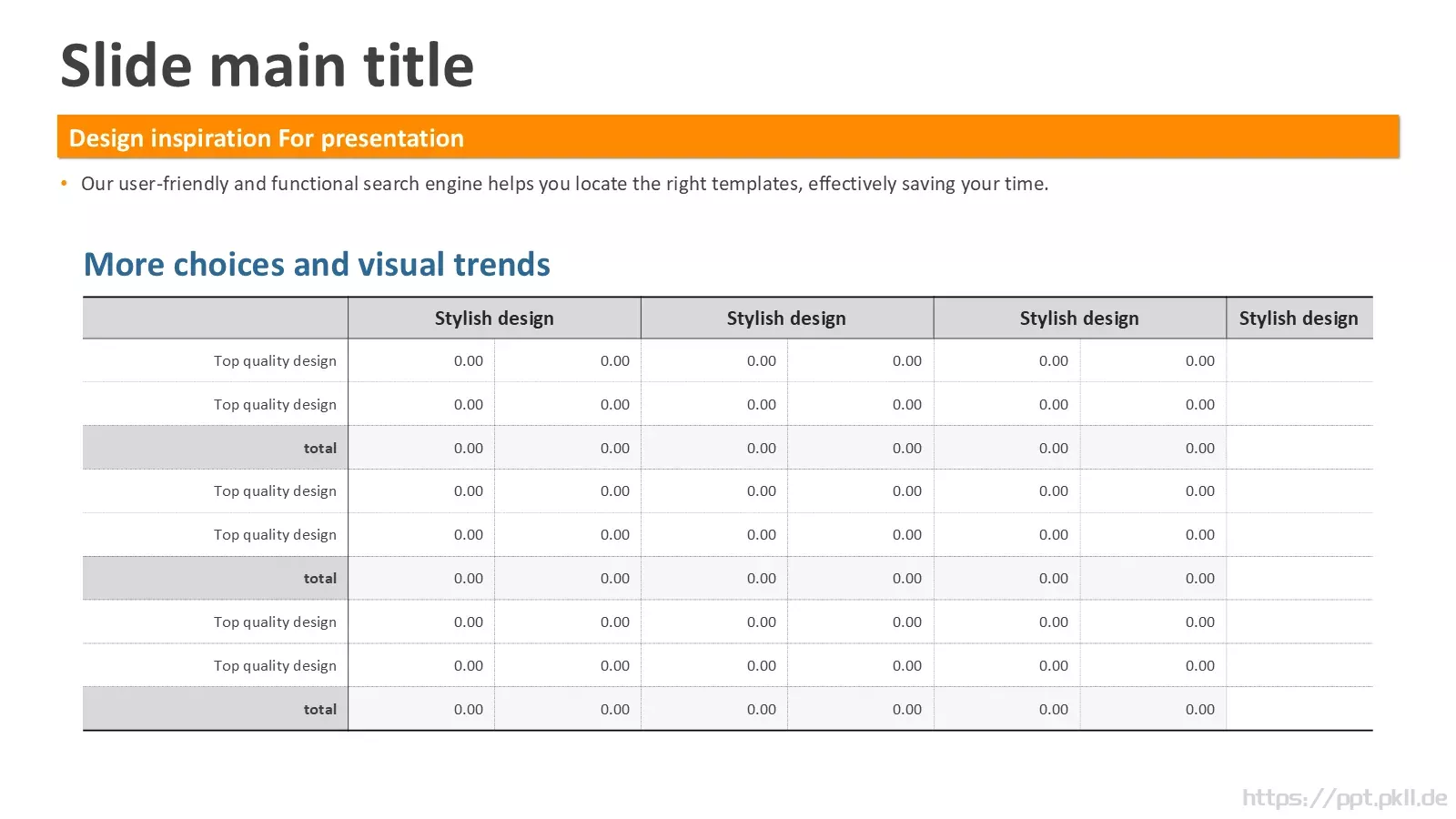 Slide main title

Design inspiration For presentation

• Our user-friendly and functional search engine helps you locate the right templates, effectively saving your time.

More choices and visual trends

| | Stylish design | | Stylish design | | Stylish design | | Stylish design |
|---|---|---|---|---|---|---|---|
| Top quality design | 0.00 | 0.00 | 0.00 | 0.00 | 0.00 | 0.00 | |
| Top quality design | 0.00 | 0.00 | 0.00 | 0.00 | 0.00 | 0.00 | |
| total | 0.00 | 0.00 | 0.00 | 0.00 | 0.00 | 0.00 | |
| Top quality design | 0.00 | 0.00 | 0.00 | 0.00 | 0.00 | 0.00 | |
| Top quality design | 0.00 | 0.00 | 0.00 | 0.00 | 0.00 | 0.00 | |
| total | 0.00 | 0.00 | 0.00 | 0.00 | 0.00 | 0.00 | |
| Top quality design | 0.00 | 0.00 | 0.00 | 0.00 | 0.00 | 0.00 | |
| Top quality design | 0.00 | 0.00 | 0.00 | 0.00 | 0.00 | 0.00 | |
| total | 0.00 | 0.00 | 0.00 | 0.00 | 0.00 | 0.00 | |

https://ppt.pkll.de